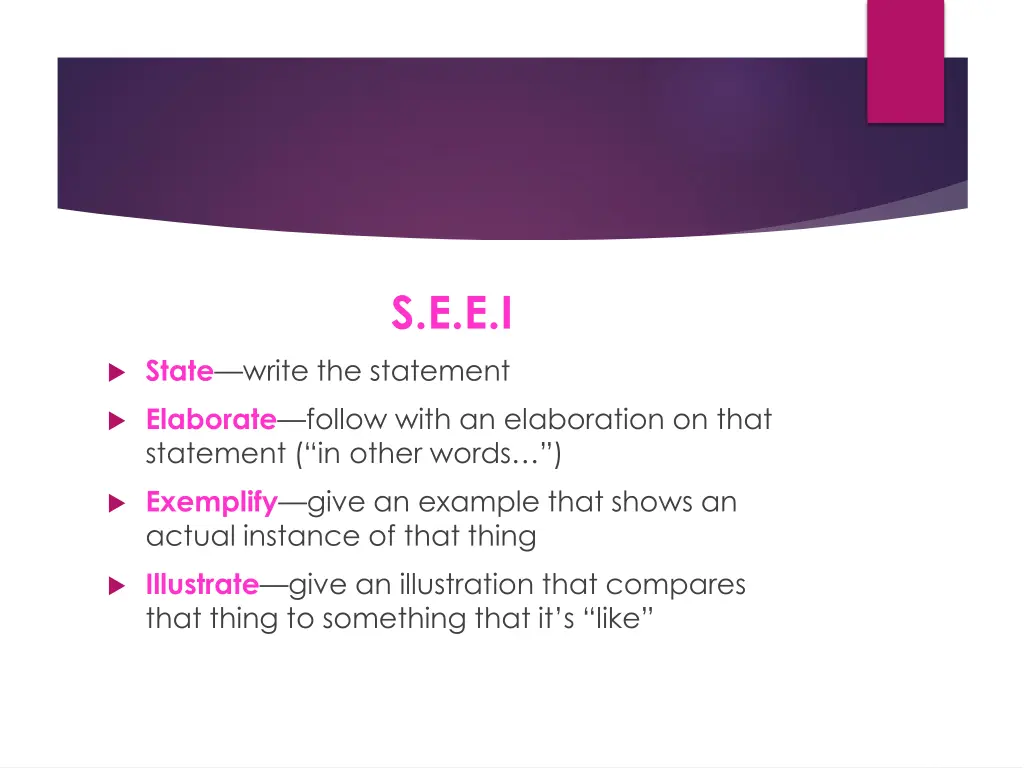 S.E.E.I

State—write the statement

Elaborate—follow with an elaboration on that statement (“in other words…”)

Exemplify—give an example that shows an actual instance of that thing

Illustrate—give an illustration that compares that thing to something that it’s “like”